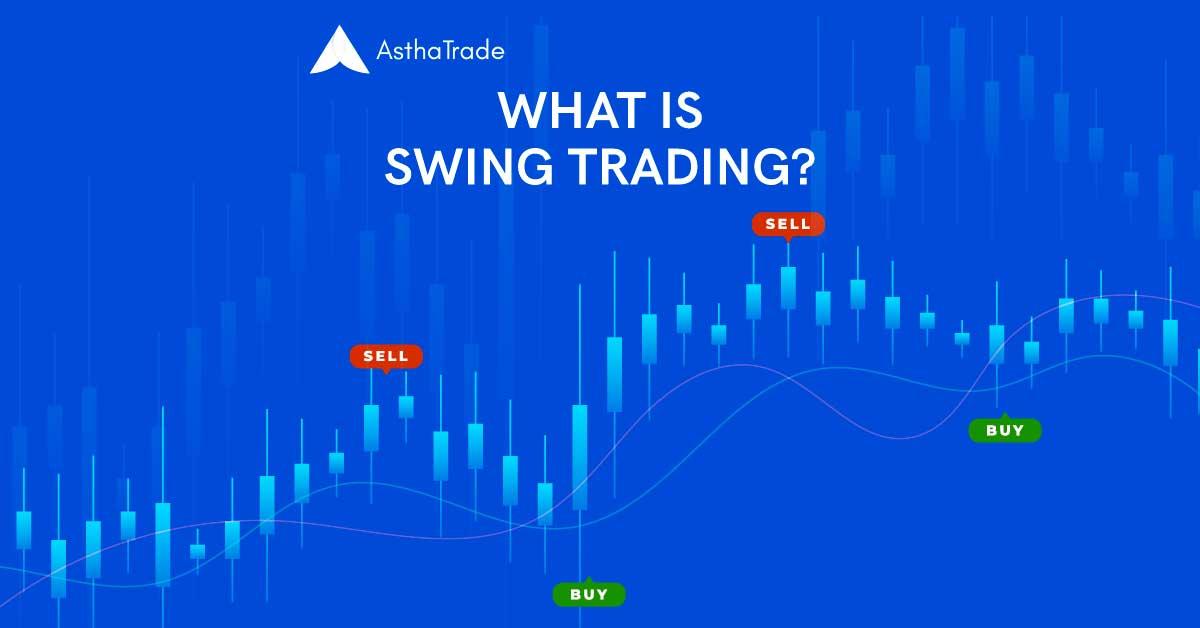 AsthaTrade

WHAT IS
SWING TRADING?

SELL

SELL

BUY

BUY